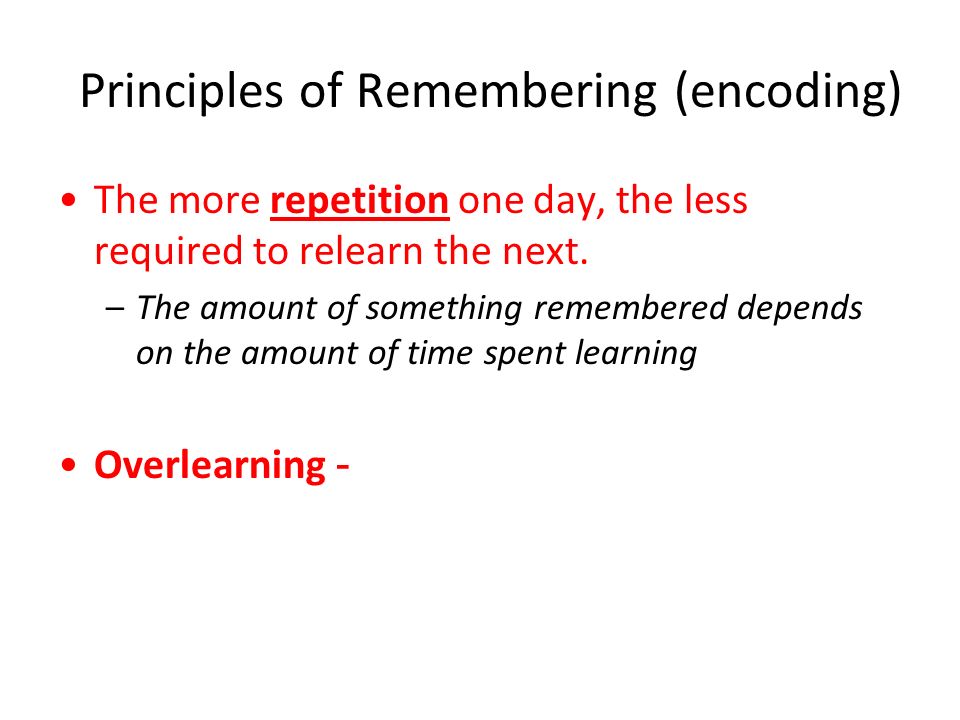 Principles of Remembering (encoding)

• The more repetition one day, the less required to relearn the next.

– The amount of something remembered depends on the amount of time spent learning

• Overlearning -